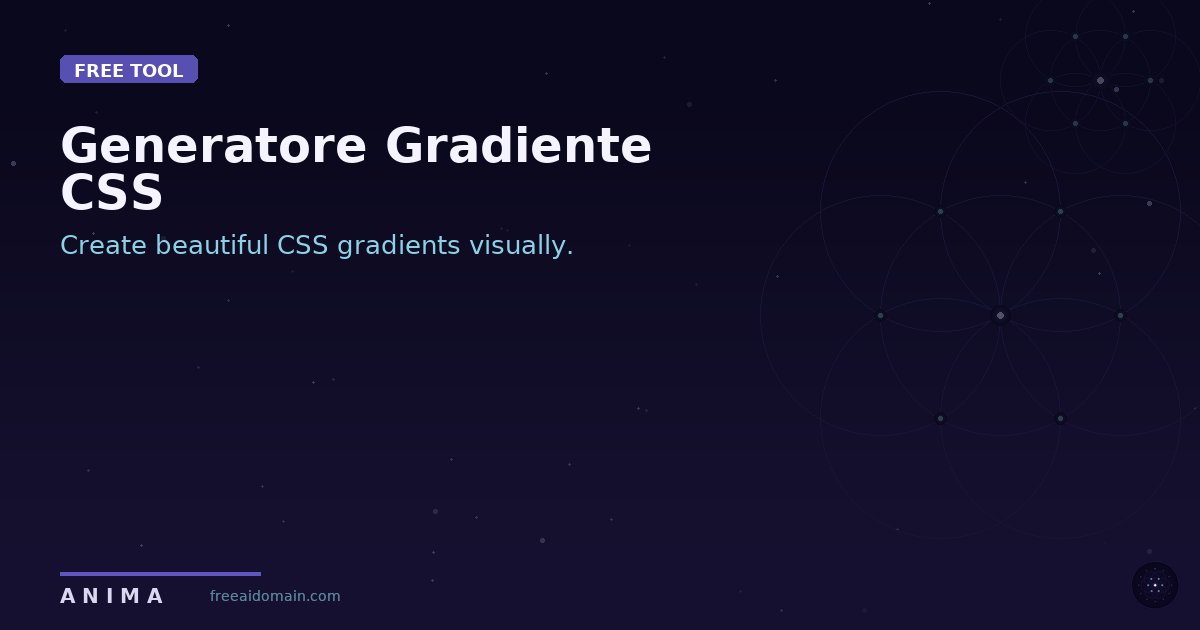 FREE TOOL

Generatore Gradiente CSS

Create beautiful CSS gradients visually.

ANIMA

freeaidomain.com